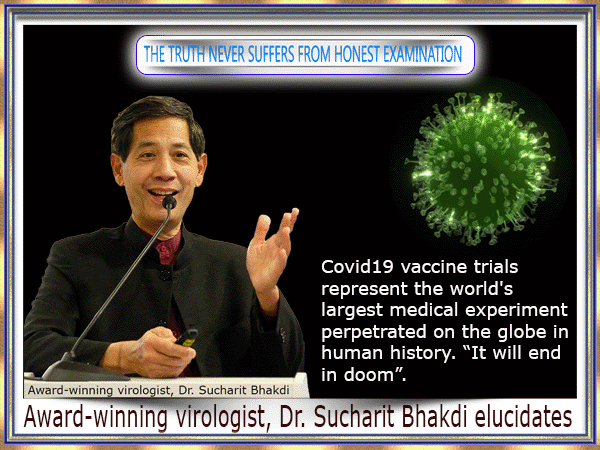 THE TRUTH NEVER SUFFERS FROM HONEST EXAMINATION

Covid19 vaccine trials represent the world's largest medical experiment perpetrated on the globe in human history. “It will end in doom”.

Award-winning virologist, Dr. Sucharit Bhakdi

Award-winning virologist, Dr. Sucharit Bhakdi elucidates